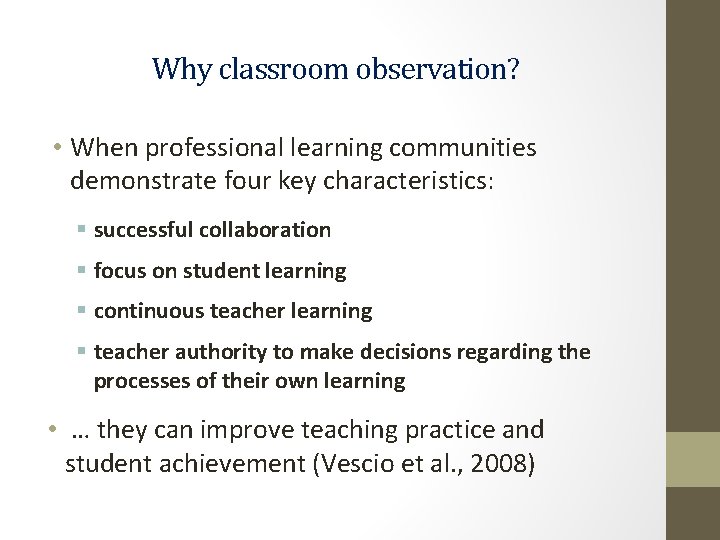 Why classroom observation?

• When professional learning communities demonstrate four key characteristics:

▪ successful collaboration
▪ focus on student learning
▪ continuous teacher learning
▪ teacher authority to make decisions regarding the processes of their own learning

• … they can improve teaching practice and student achievement (Vescio et al., 2008)